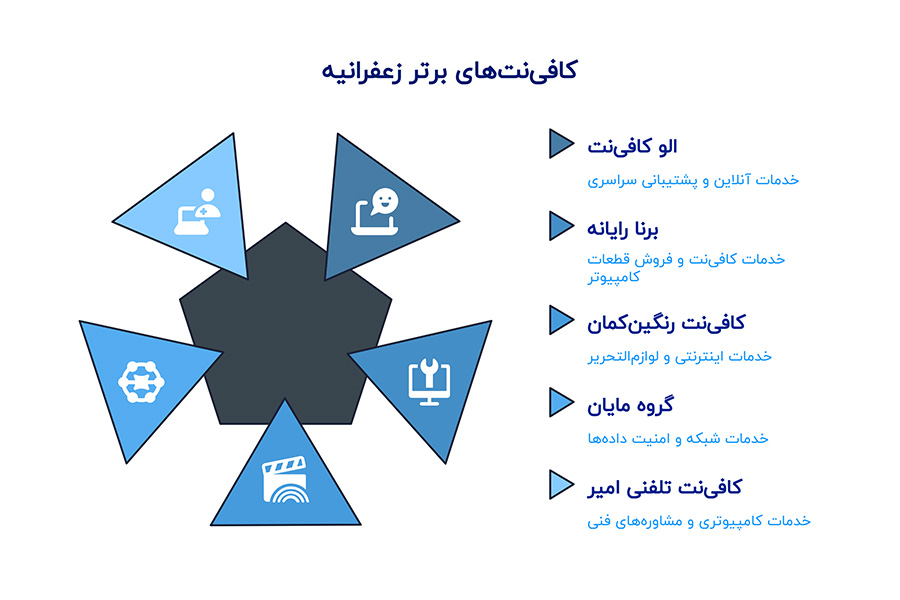 کافی‌نت‌های برتر زعفرانیه

الو کافی‌نت
خدمات آنلاین و پشتیبانی سراسری

برنا رایانه
خدمات کافی‌نت و فروش قطعات کامپیوتر

کافی‌نت رنگین‌کمان
خدمات اینترنتی و لوازم‌التحریر

گروه مایان
خدمات شبکه و امنیت داده‌ها

کافی‌نت تلفنی امیر
خدمات کامپیوتری و مشاوره‌های فنی